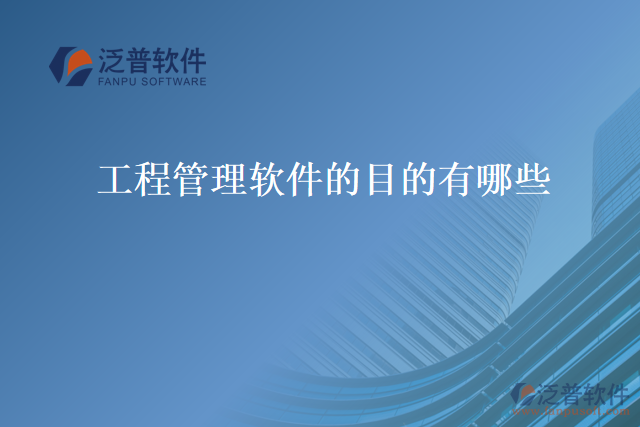 泛普软件
FANPU SOFTWARE

工程管理软件的目的有哪些

泛普软件
www.fanpusoft.com